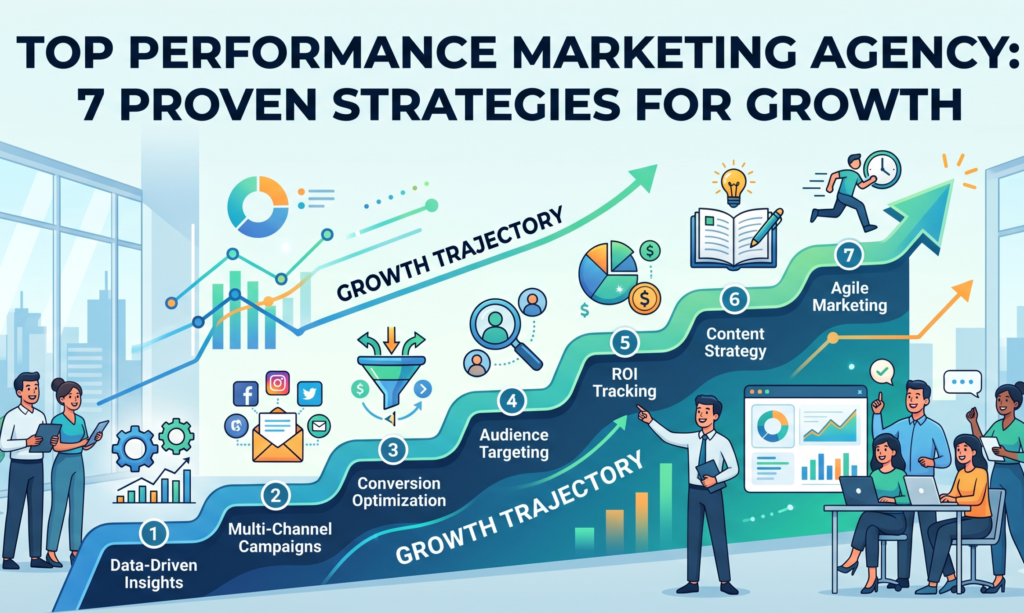 TOP PERFORMANCE MARKETING AGENCY: 7 PROVEN STRATEGIES FOR GROWTH

GROWTH TRAJECTORY

1 Data-Driven Insights

2 Multi-Channel Campaigns

3 Conversion Optimization

4 Audience Targeting

5 ROI Tracking

6 Content Strategy

7 Agile Marketing

GROWTH TRAJECTORY